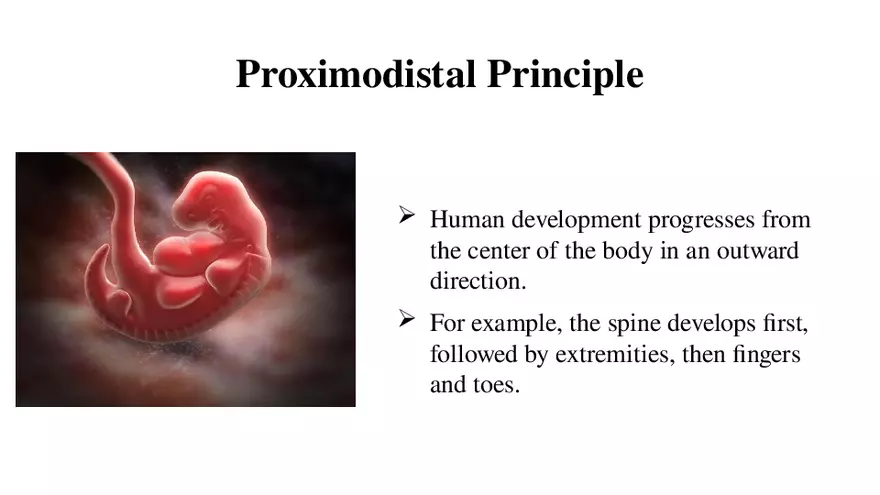 Proximodistal Principle

➢ Human development progresses from the center of the body in an outward direction.

➢ For example, the spine develops first, followed by extremities, then fingers and toes.